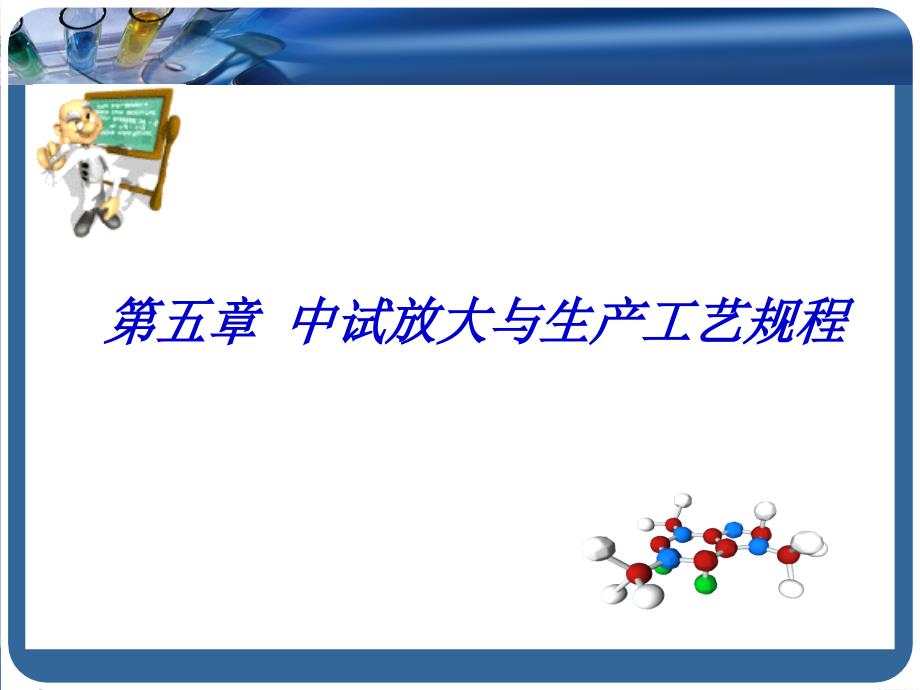 第五章 中试放大与生产工艺规程